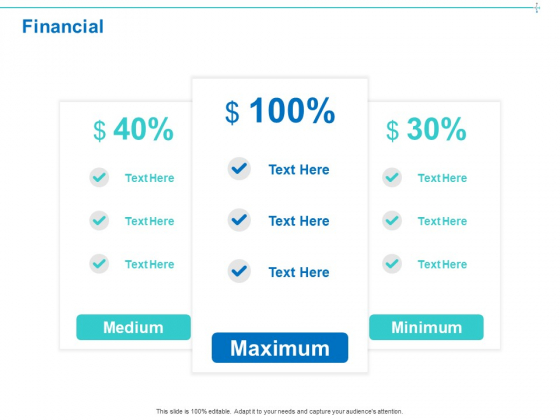 Financial

$ 40%

Text Here

Text Here

Text Here

Medium

$ 100%

Text Here

Text Here

Text Here

Maximum

$ 30%

Text Here

Text Here

Text Here

Minimum

This slide is 100% editable. Adapt it to your needs and capture your audience's attention.